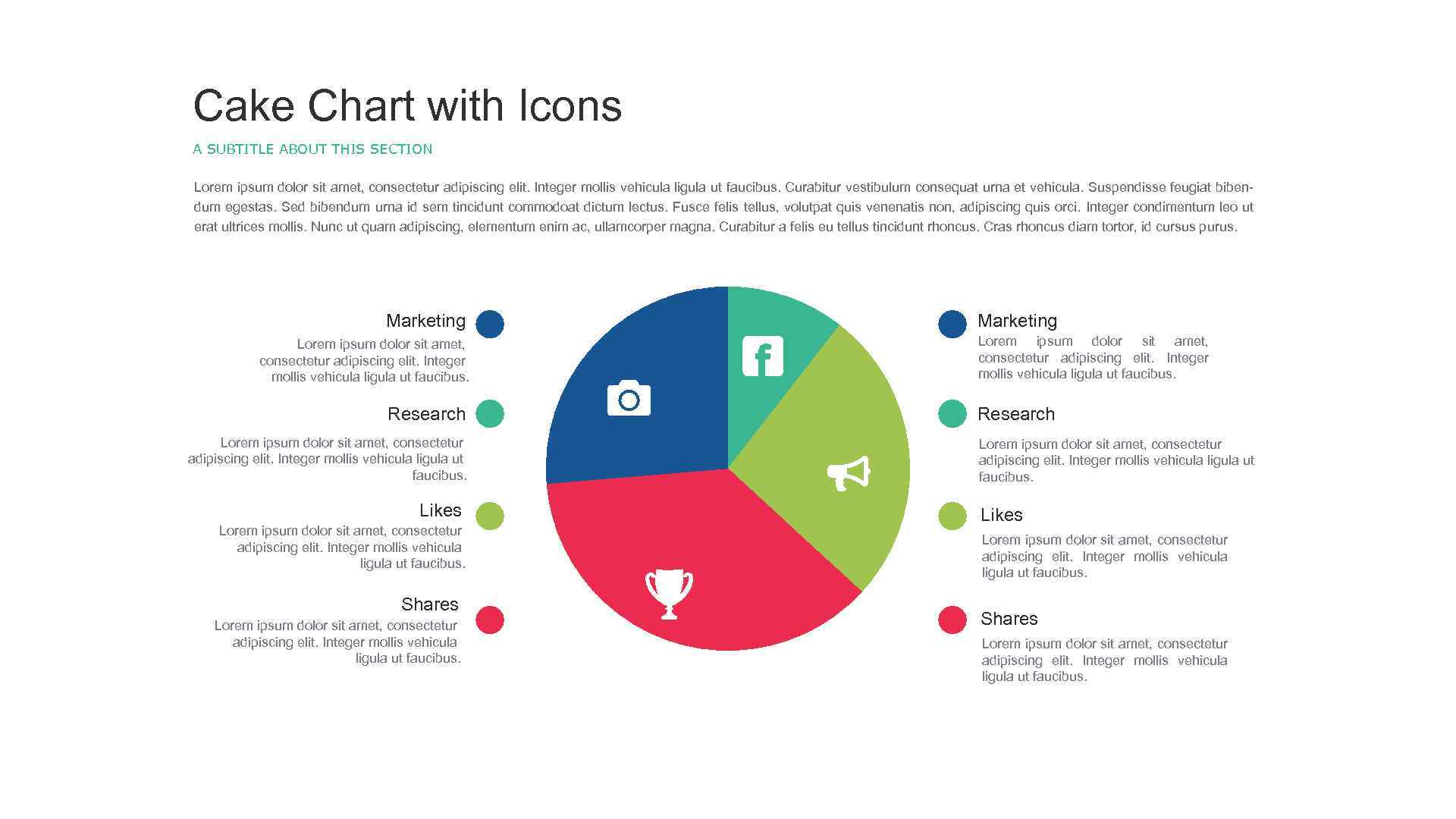 Cake Chart with Icons

A SUBTITLE ABOUT THIS SECTION

Lorem ipsum dolor sit amet, consectetur adipiscing elit. Integer mollis vehicula ligula ut faucibus. Curabitur vestibulum consequat urna et vehicula. Suspendisse feugiat bibendum egestas. Sed bibendum urna id sem tincidunt commodoat dictum lectus. Fusce felis tellus, volutpat quis venenatis non, adipiscing quis orci. Integer condimentum leo ut erat ultrices mollis. Nunc ut quam adipiscing, elementum enim ac, ullamcorper magna. Curabitur a felis eu tellus tincidunt rhoncus. Cras rhoncus diam tortor, id cursus purus.

Marketing
Lorem ipsum dolor sit amet, consectetur adipiscing elit. Integer mollis vehicula ligula ut faucibus.

Research
Lorem ipsum dolor sit amet, consectetur adipiscing elit. Integer mollis vehicula ligula ut faucibus.

Likes
Lorem ipsum dolor sit amet, consectetur adipiscing elit. Integer mollis vehicula ligula ut faucibus.

Shares
Lorem ipsum dolor sit amet, consectetur adipiscing elit. Integer mollis vehicula ligula ut faucibus.

Marketing
Lorem ipsum dolor sit amet, consectetur adipiscing elit. Integer mollis vehicula ligula ut faucibus.

Research
Lorem ipsum dolor sit amet, consectetur adipiscing elit. Integer mollis vehicula ligula ut faucibus.

Likes
Lorem ipsum dolor sit amet, consectetur adipiscing elit. Integer mollis vehicula ligula ut faucibus.

Shares
Lorem ipsum dolor sit amet, consectetur adipiscing elit. Integer mollis vehicula ligula ut faucibus.